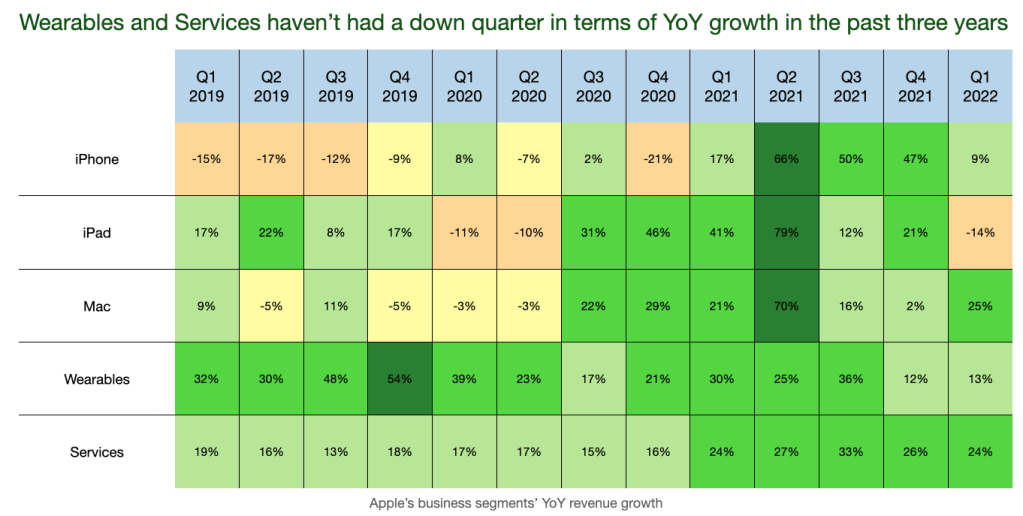 Wearables and Services haven't had a down quarter in terms of YoY growth in the past three years

| | Q1 2019 | Q2 2019 | Q3 2019 | Q4 2019 | Q1 2020 | Q2 2020 | Q3 2020 | Q4 2020 | Q1 2021 | Q2 2021 | Q3 2021 | Q4 2021 | Q1 2022 |
|---|---|---|---|---|---|---|---|---|---|---|---|---|---|
| iPhone | -15% | -17% | -12% | -9% | 8% | -7% | 2% | -21% | 17% | 66% | 50% | 47% | 9% |
| iPad | 17% | 22% | 8% | 17% | -11% | -10% | 31% | 46% | 41% | 79% | 12% | 21% | -14% |
| Mac | 9% | -5% | 11% | -5% | -3% | -3% | 22% | 29% | 21% | 70% | 16% | 2% | 25% |
| Wearables | 32% | 30% | 48% | 54% | 39% | 23% | 17% | 21% | 30% | 25% | 36% | 12% | 13% |
| Services | 19% | 16% | 13% | 18% | 17% | 17% | 15% | 16% | 24% | 27% | 33% | 26% | 24% |

Apple's business segments' YoY revenue growth